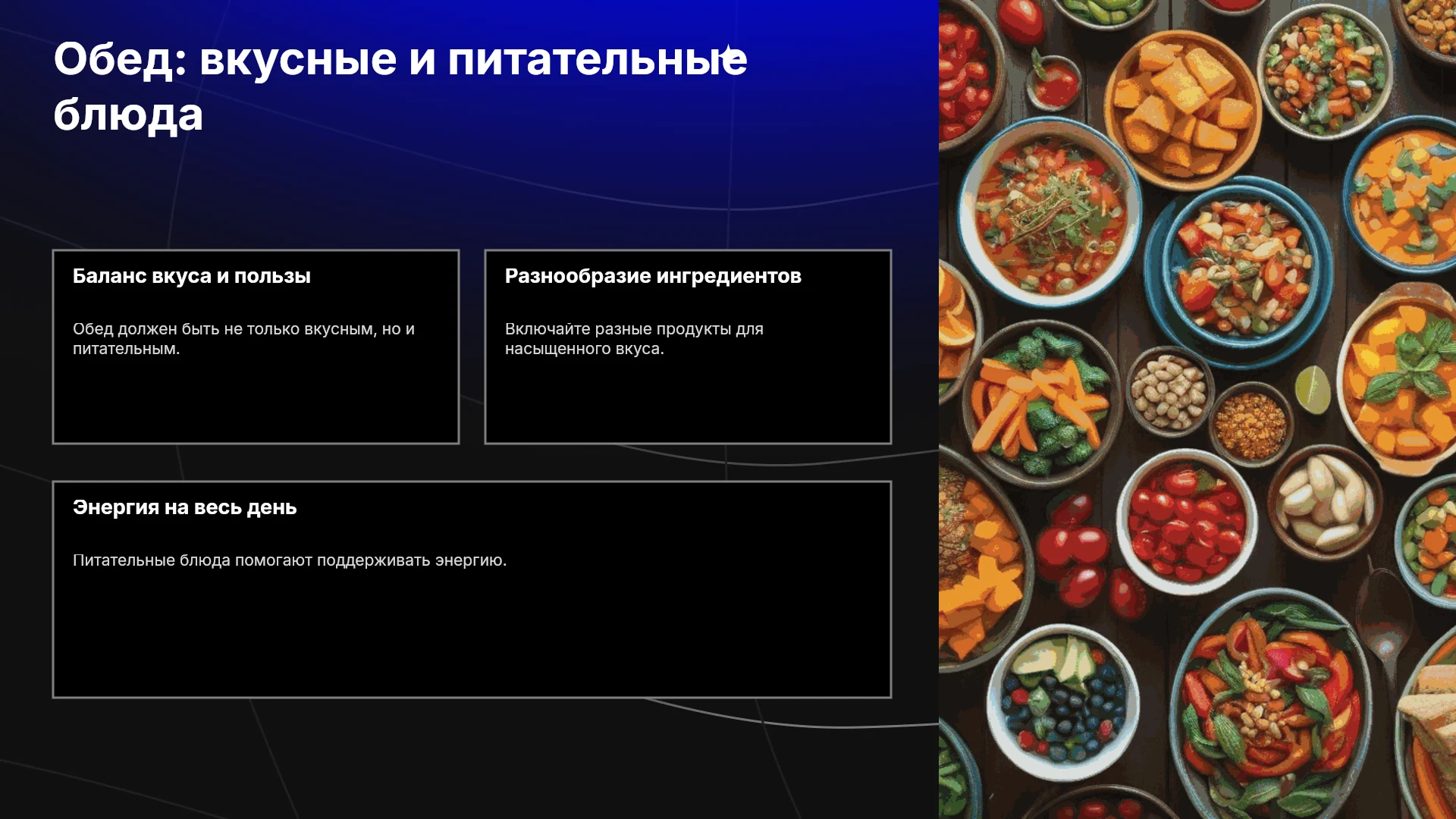 Обед: вкусные и питательные блюда

Баланс вкуса и пользы

Обед должен быть не только вкусным, но и питательным.

Разнообразие ингредиентов

Включайте разные продукты для насыщенного вкуса.

Энергия на весь день

Питательные блюда помогают поддерживать энергию.